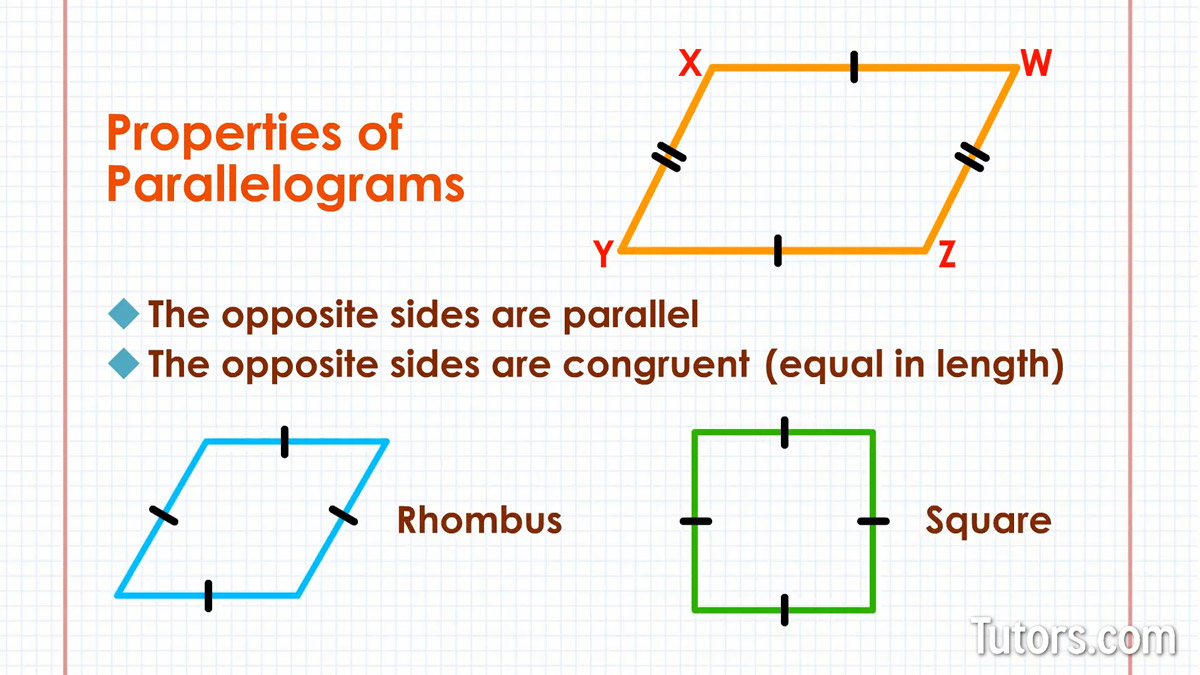 Properties of Parallelograms

X W Y Z

◆ The opposite sides are parallel
◆ The opposite sides are congruent (equal in length)

Rhombus

Square

Tutors.com